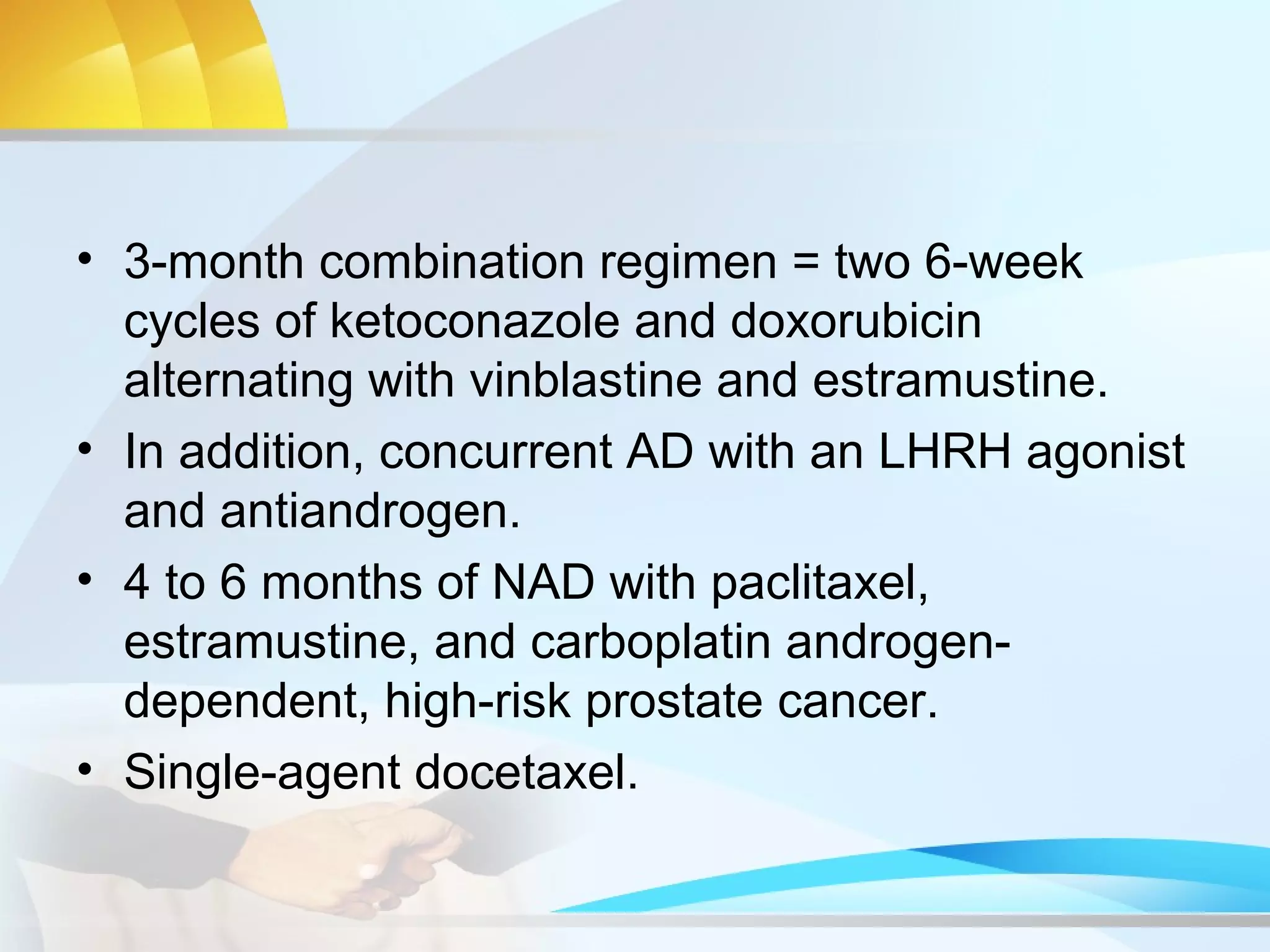 • 3-month combination regimen = two 6-week cycles of ketoconazole and doxorubicin alternating with vinblastine and estramustine.
• In addition, concurrent AD with an LHRH agonist and antiandrogen.
• 4 to 6 months of NAD with paclitaxel, estramustine, and carboplatin androgen-dependent, high-risk prostate cancer.
• Single-agent docetaxel.